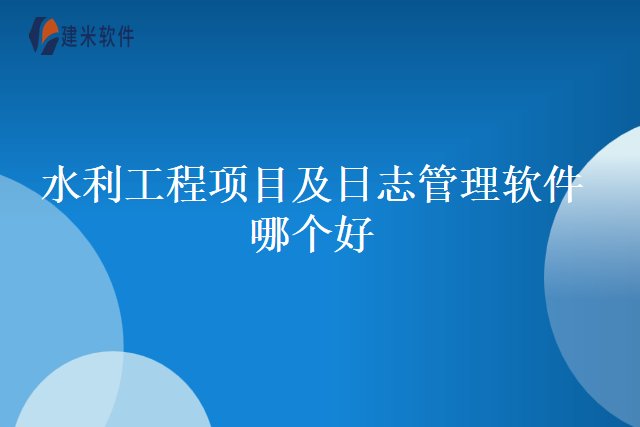 建米软件

水利工程项目及日志管理软件哪个好